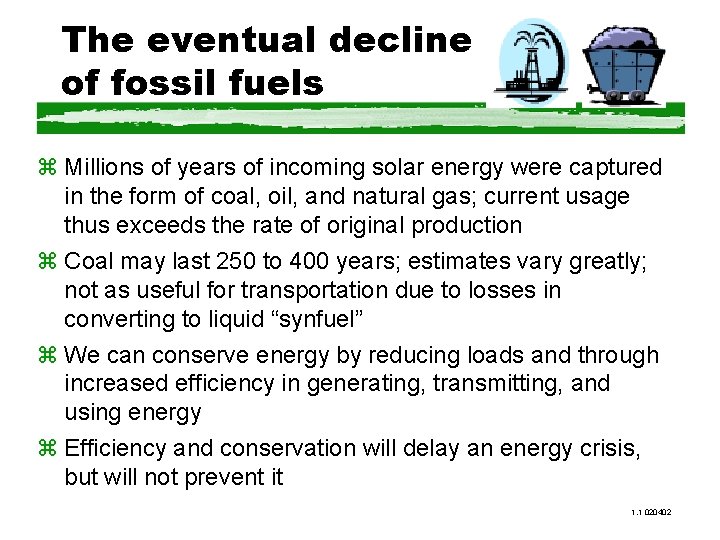 The eventual decline of fossil fuels

⌘ Millions of years of incoming solar energy were captured in the form of coal, oil, and natural gas; current usage thus exceeds the rate of original production

⌘ Coal may last 250 to 400 years; estimates vary greatly; not as useful for transportation due to losses in converting to liquid “synfuel”

⌘ We can conserve energy by reducing loads and through increased efficiency in generating, transmitting, and using energy

⌘ Efficiency and conservation will delay an energy crisis, but will not prevent it

1.1 020402